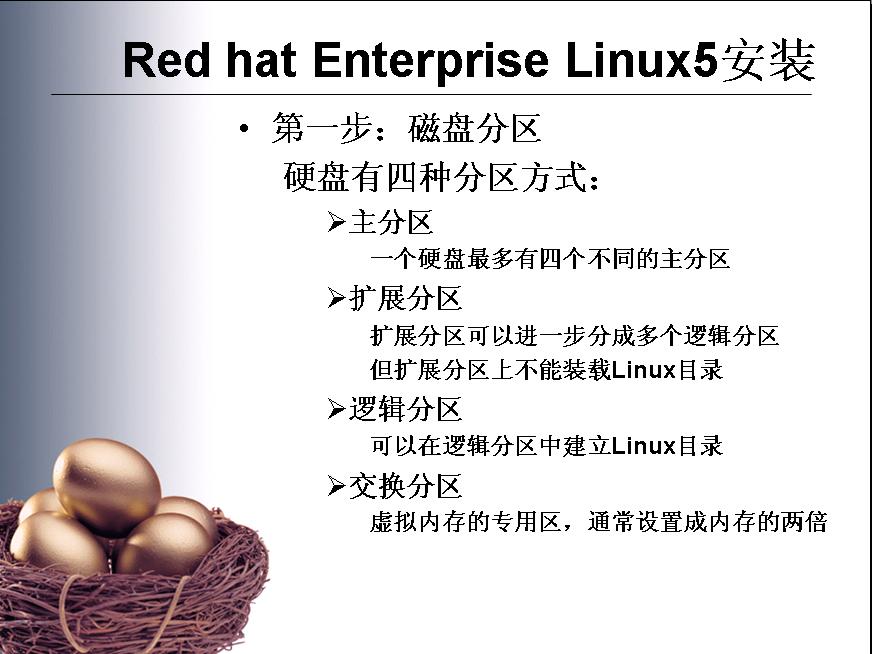 Red hat Enterprise Linux5安装

• 第一步：磁盘分区

硬盘有四种分区方式：

➢主分区

一个硬盘最多有四个不同的主分区

➢扩展分区

扩展分区可以进一步分成多个逻辑分区

但扩展分区上不能装载Linux目录

➢逻辑分区

可以在逻辑分区中建立Linux目录

➢交换分区

虚拟内存的专用区，通常设置成内存的两倍